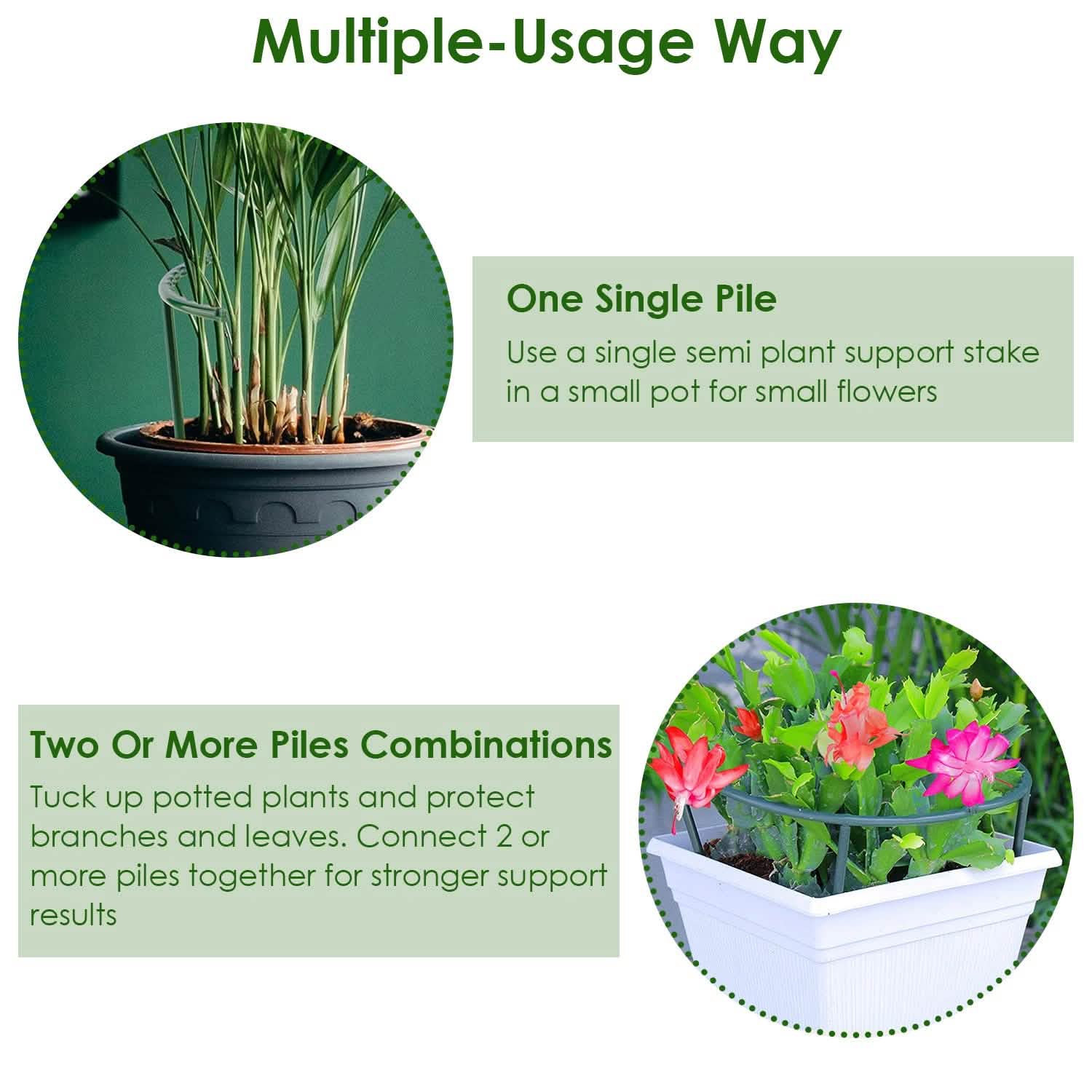 Multiple-Usage Way

One Single Pile

Use a single semi plant support stake in a small pot for small flowers

Two Or More Piles Combinations

Tuck up potted plants and protect branches and leaves. Connect 2 or more piles together for stronger support results